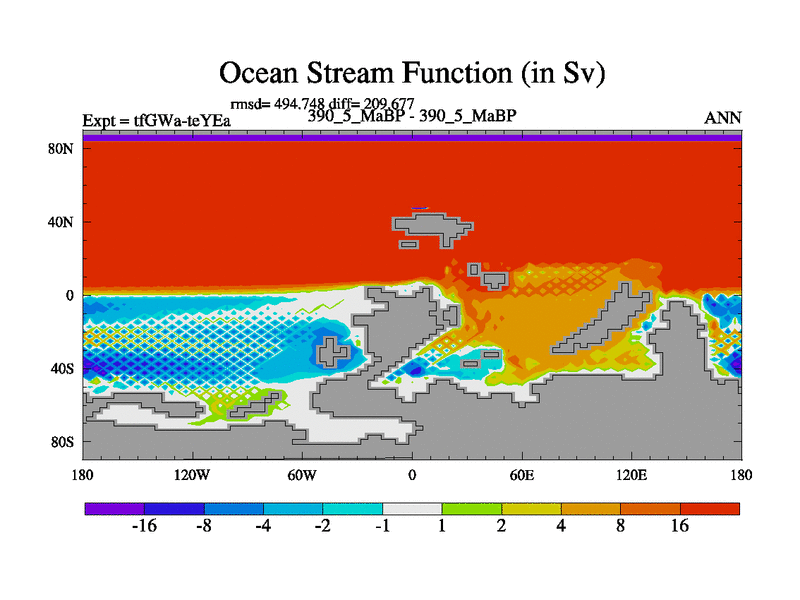 Ocean Stream Function (in Sv)

rmsd= 494.748 diff= 209.677

Expt = tfGWa-teYEa

390_5_MaBP - 390_5_MaBP

ANN

80N

40N

0

40S

80S

180

120W

60W

0

60E

120E

180

-16

-8

-4

-2

-1

1

2

4

8

16